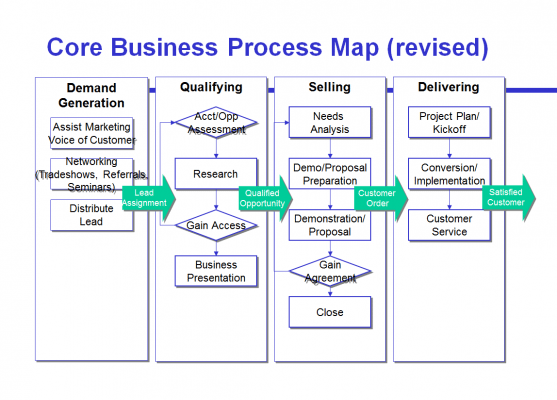 Core Business Process Map (revised)

Demand Generation

Assist Marketing Voice of Customer

Networking (Tradeshows, Referrals, Seminars)

Distribute Lead

Lead Assignment

Qualifying

Acct/Opp Assessment

Research

Gain Access

Business Presentation

Qualified Opportunity

Selling

Needs Analysis

Demo/Proposal Preparation

Demonstration/ Proposal

Gain Agreement

Close

Customer Order

Delivering

Project Plan/ Kickoff

Conversion/ Implementation

Customer Service

Satisfied Customer